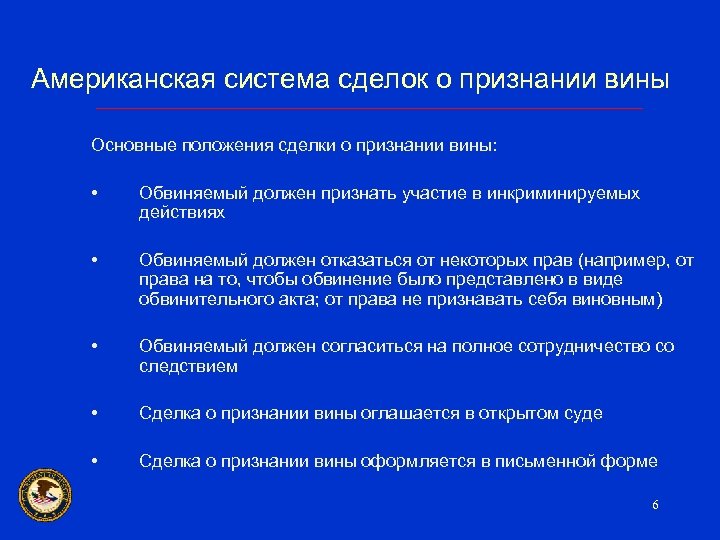 Американская система сделок о признании вины

Основные положения сделки о признании вины:

• Обвиняемый должен признать участие в инкриминируемых действиях

• Обвиняемый должен отказаться от некоторых прав (например, от права на то, чтобы обвинение было представлено в виде обвинительного акта; от права не признавать себя виновным)

• Обвиняемый должен согласиться на полное сотрудничество со следствием

• Сделка о признании вины оглашается в открытом суде

• Сделка о признании вины оформляется в письменной форме

6